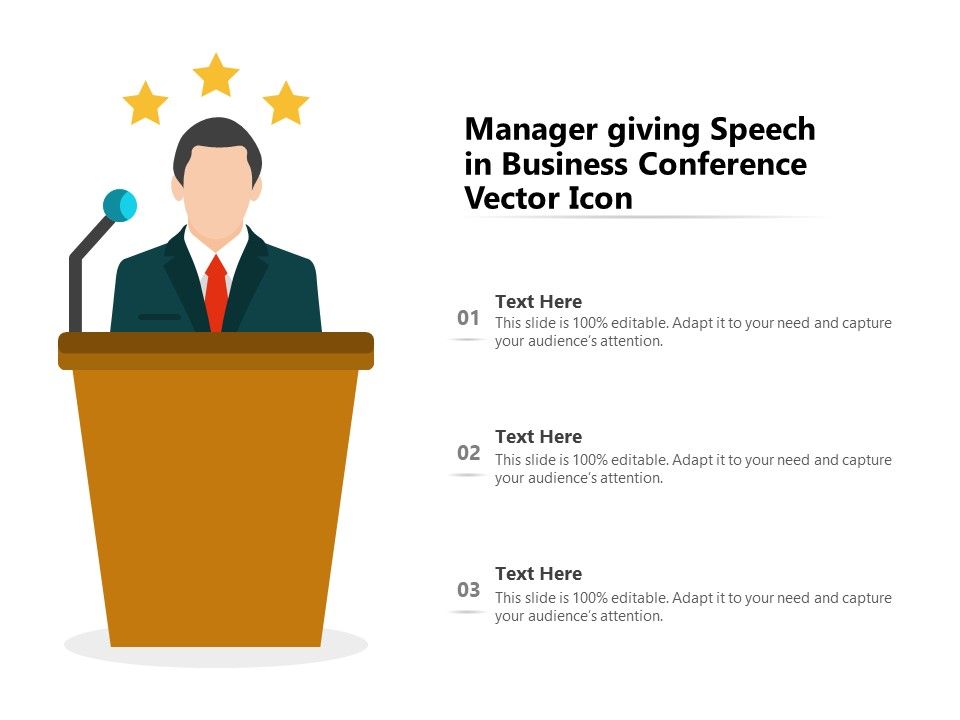 Manager giving Speech in Business Conference Vector Icon

01
Text Here
This slide is 100% editable. Adapt it to your need and capture your audience's attention.

02
Text Here
This slide is 100% editable. Adapt it to your need and capture your audience's attention.

03
Text Here
This slide is 100% editable. Adapt it to your need and capture your audience's attention.